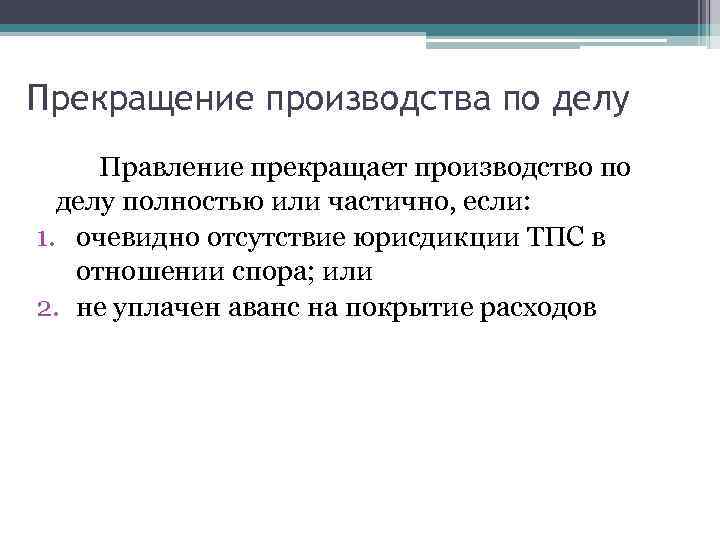 Прекращение производства по делу

Правление прекращает производство по делу полностью или частично, если:

1. очевидно отсутствие юрисдикции ТПС в отношении спора; или
2. не уплачен аванс на покрытие расходов